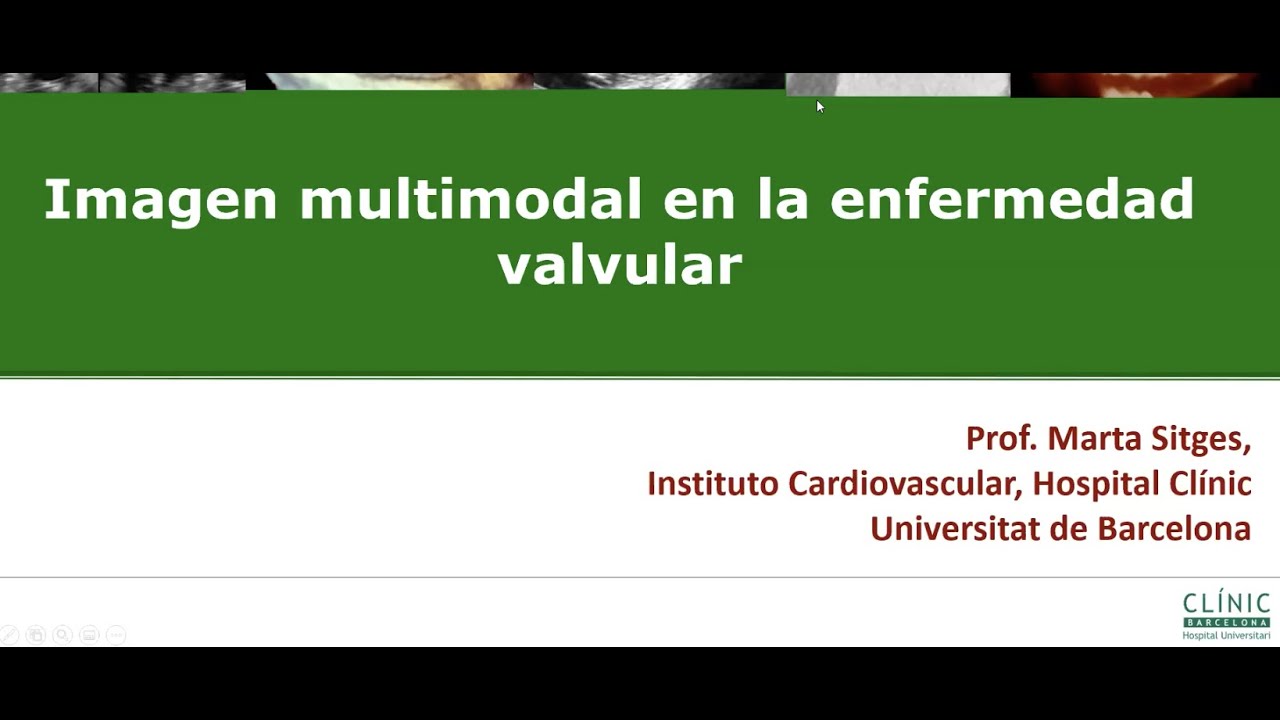 Imagen multimodal en la enfermedad valvular

Prof. Marta Sitges,
Instituto Cardiovascular, Hospital Clínic
Universitat de Barcelona

CLÍNIC
BARCELONA
Hospital Universitari